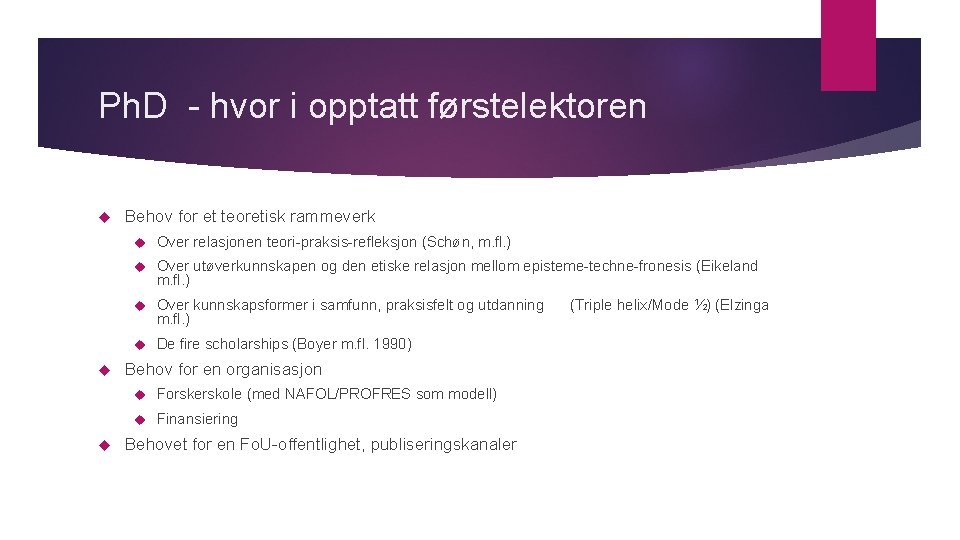 PhD - hvor i opptatt førstelektoren

Behov for et teoretisk rammeverk

Over relasjonen teori-praksis-refleksjon (Schøn, m.fl.)

Over utøverkunnskapen og den etiske relasjon mellom episteme-techne-fronesis (Eikeland m.fl.)

Over kunnskapsformer i samfunn, praksisfelt og utdanning (Triple helix/Mode ½) (Elzinga m.fl.)

De fire scholarships (Boyer m.fl. 1990)

Behov for en organisasjon

Forskerskole (med NAFOL/PROFRES som modell)

Finansiering

Behovet for en FoU-offentlighet, publiseringskanaler